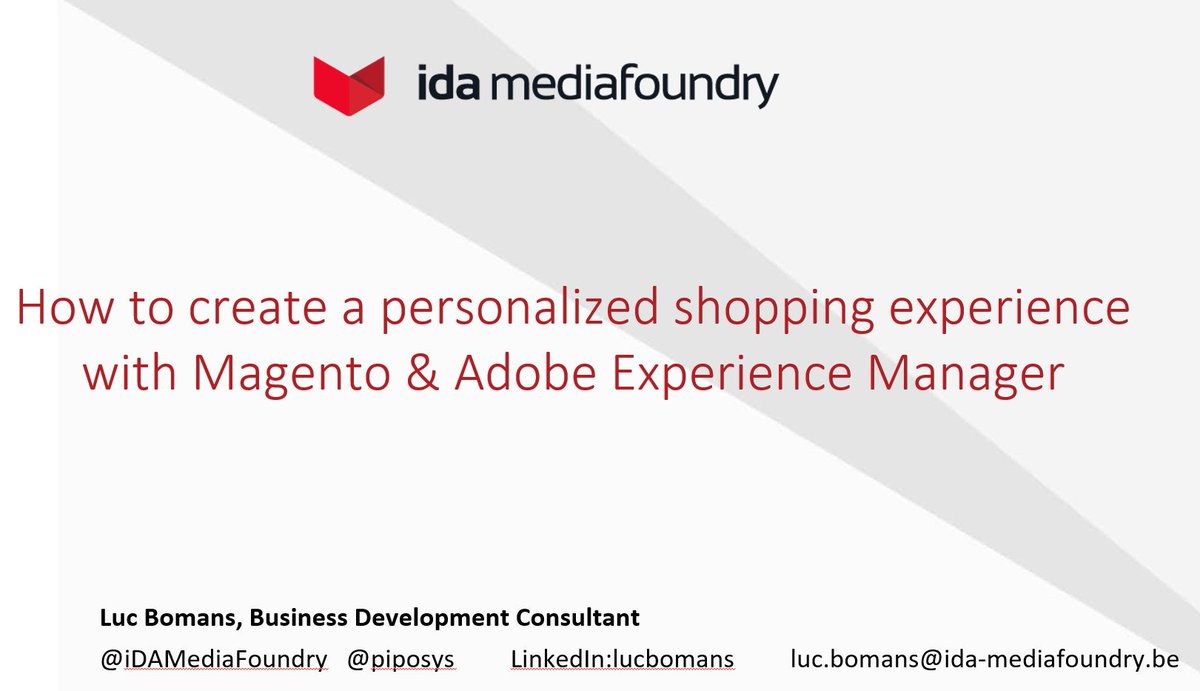 ida mediafoundry

How to create a personalized shopping experience with Magento & Adobe Experience Manager

Luc Bomans, Business Development Consultant

@iDAMediaFoundry @piposys LinkedIn:lucbomans luc.bomans@ida-mediafoundry.be